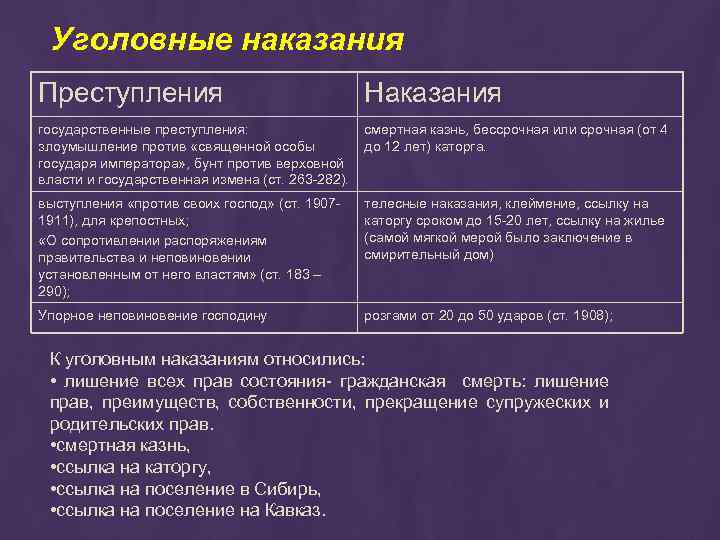 Уголовные наказания

| Преступления | Наказания |
|---|---|
| государственные преступления: злоумышление против «священной особы государя императора», бунт против верховной власти и государственная измена (ст. 263-282). | смертная казнь, бессрочная или срочная (от 4 до 12 лет) каторга. |
| выступления «против своих господ» (ст. 1907-1911), для крепостных; «О сопротивлении распоряжениям правительства и неповиновении установленным от него властям» (ст. 183 – 290); | телесные наказания, клеймение, ссылку на каторгу сроком до 15-20 лет, ссылку на жилье (самой мягкой мерой было заключение в смирительный дом) |
| Упорное неповиновение господину | розгами от 20 до 50 ударов (ст. 1908); |

К уголовным наказаниям относились:
• лишение всех прав состояния- гражданская смерть: лишение прав, преимуществ, собственности, прекращение супружеских и родительских прав.
•смертная казнь,
•ссылка на каторгу,
•ссылка на поселение в Сибирь,
•ссылка на поселение на Кавказ.